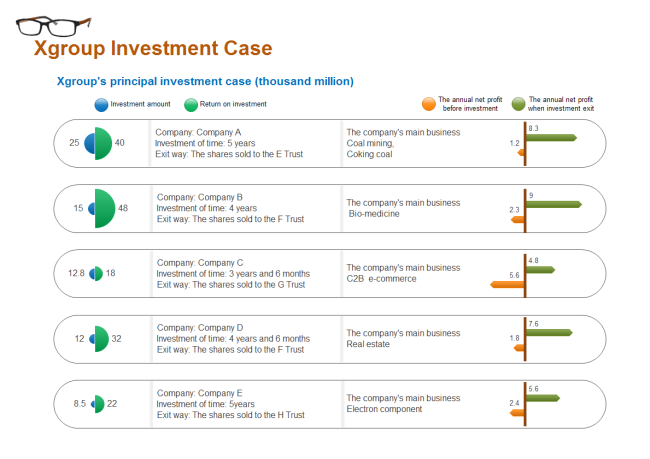 Xgroup Investment Case

Xgroup's principal investment case (thousand million)

Investment amount Return on investment The annual net profit before investment The annual net profit when investment exit

25 40
Company: Company A
Investment of time: 5 years
Exit way: The shares sold to the E Trust
The company's main business
Coal mining,
Coking coal
8.3
1.2

15 48
Company: Company B
Investment of time: 4 years
Exit way: The shares sold to the F Trust
The company's main business
Bio-medicine
9
2.3

12.8 18
Company: Company C
Investment of time: 3 years and 6 months
Exit way: The shares sold to the G Trust
The company's main business
C2B e-commerce
4.8
5.6

12 32
Company: Company D
Investment of time: 4 years and 6 months
Exit way: The shares sold to the F Trust
The company's main business
Real estate
7.6
1.8

8.5 22
Company: Company E
Investment of time: 5years
Exit way: The shares sold to the H Trust
The company's main business
Electron component
5.6
2.4